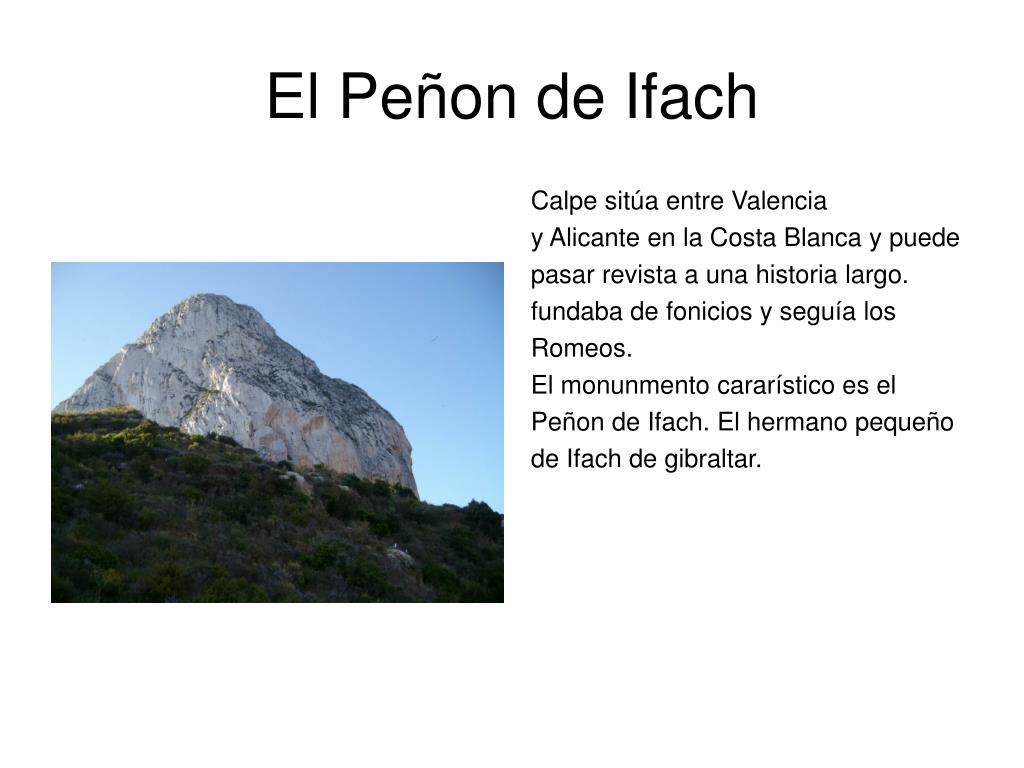 El Peñon de Ifach

Calpe sitúa entre Valencia y Alicante en la Costa Blanca y puede pasar revista a una historia largo. fundaba de fonicios y seguía los Romeos.
El monunmento cararístico es el Peñon de Ifach. El hermano pequeño de Ifach de gibraltar.